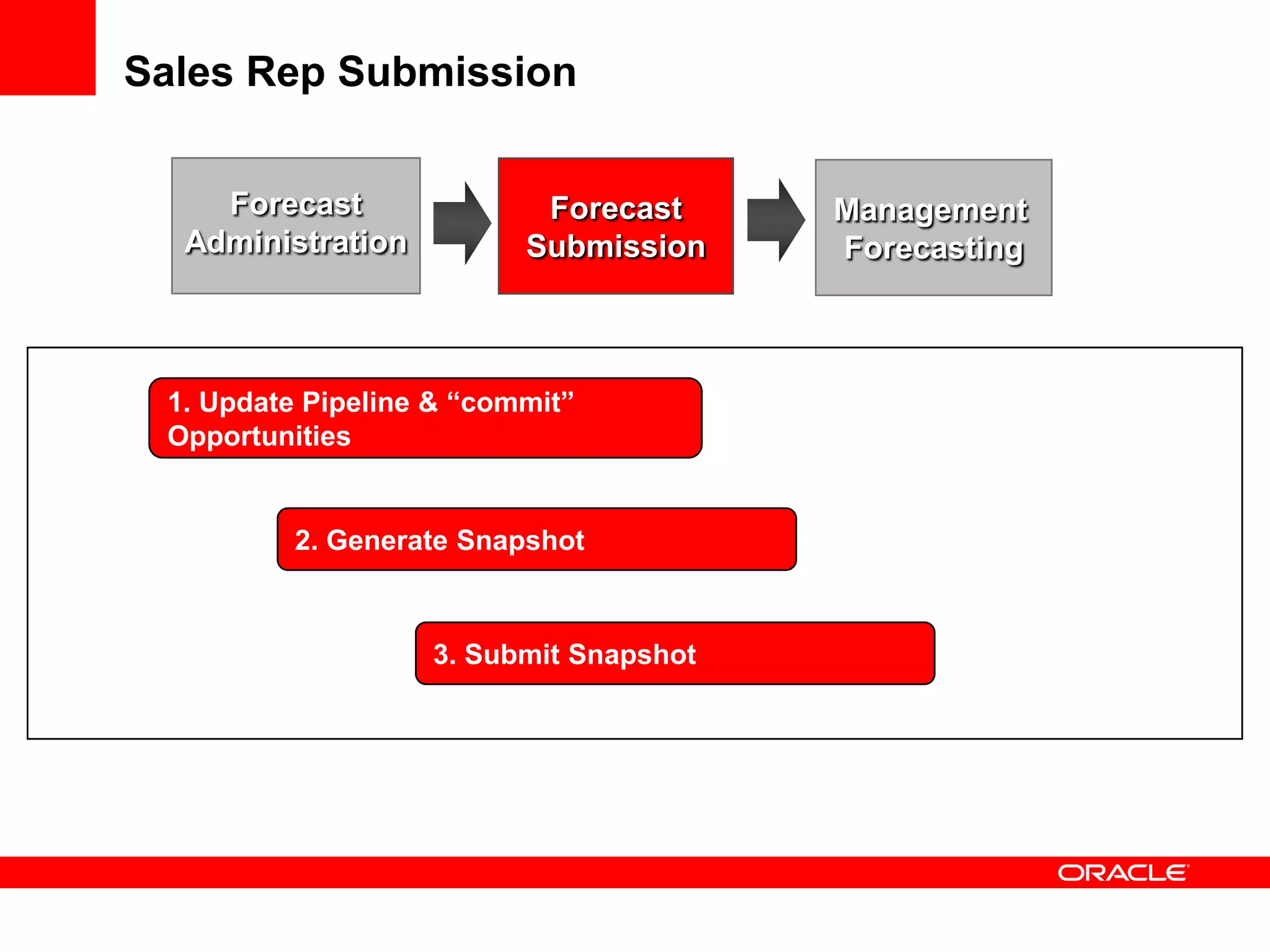 Sales Rep Submission

Forecast Administration

Forecast Submission

Management Forecasting

1. Update Pipeline & “commit” Opportunities

2. Generate Snapshot

3. Submit Snapshot

ORACLE